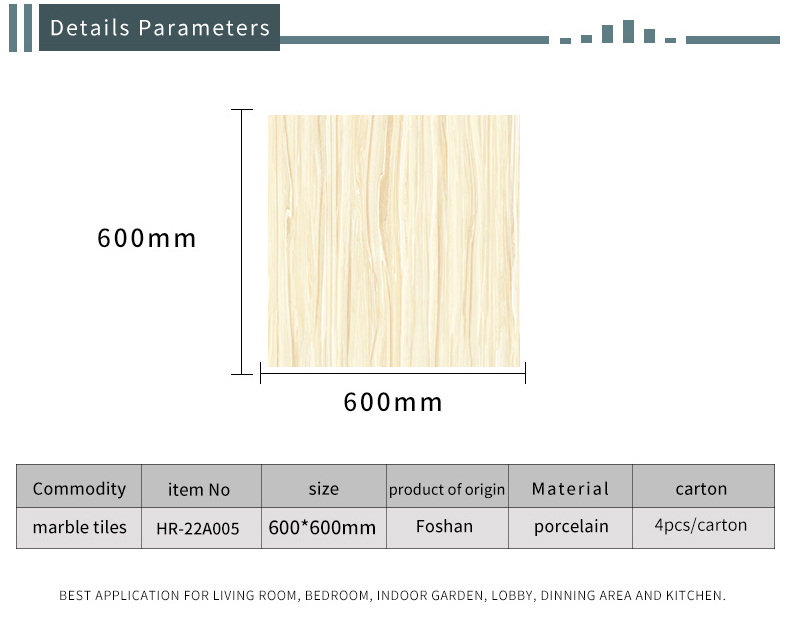 Details Parameters

600mm

600mm

| Commodity | item No | size | product of origin | Material | carton |
|---|---|---|---|---|---|
| marble tiles | HR-22A005 | 600*600mm | Foshan | porcelain | 4pcs/carton |

BEST APPLICATION FOR LIVING ROOM, BEDROOM, INDOOR GARDEN, LOBBY, DINNING AREA AND KITCHEN.